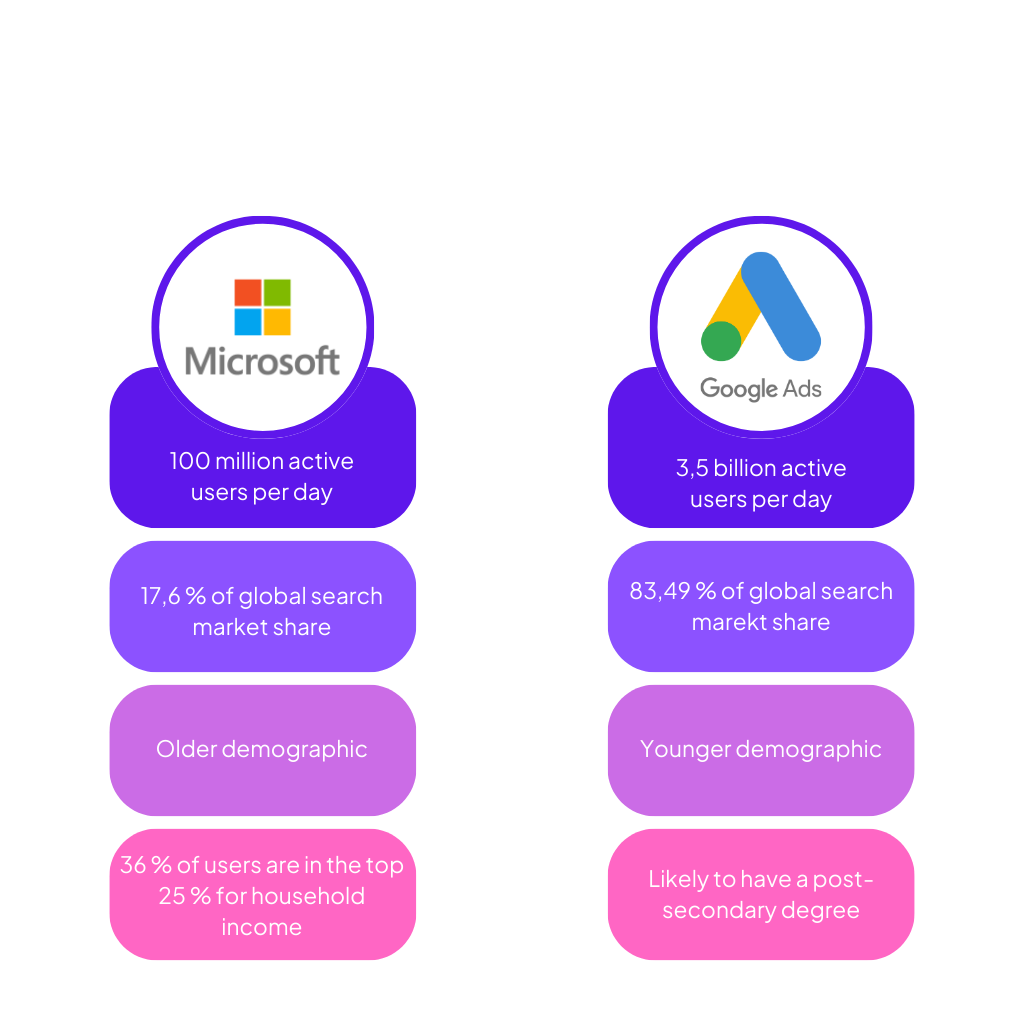 Microsoft

100 million active users per day

17,6 % of global search market share

Older demographic

36 % of users are in the top 25 % for household income

Google Ads

3,5 billion active users per day

83,49 % of global search marekt share

Younger demographic

Likely to have a post-secondary degree